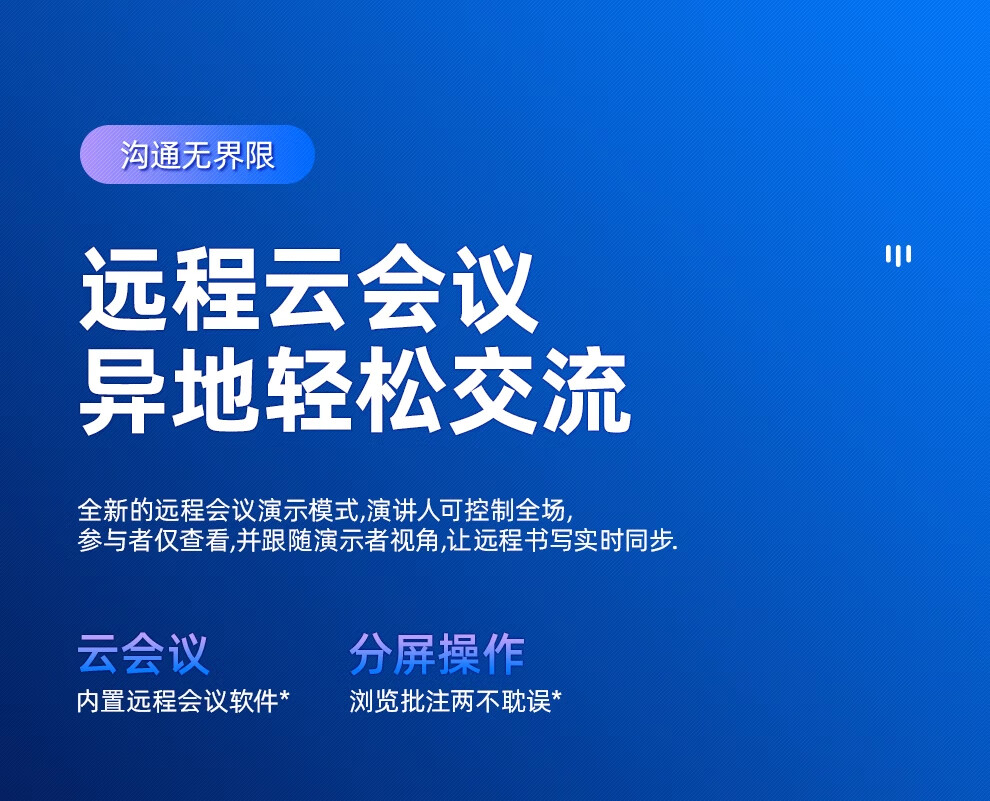 沟通无界限

远程云会议
异地轻松交流

全新的远程会议演示模式,演讲人可控制全场,
参与者仅查看,并跟随演示者视角,让远程书写实时同步.

云会议
内置远程会议软件*

分屏操作
浏览批注两不耽误*